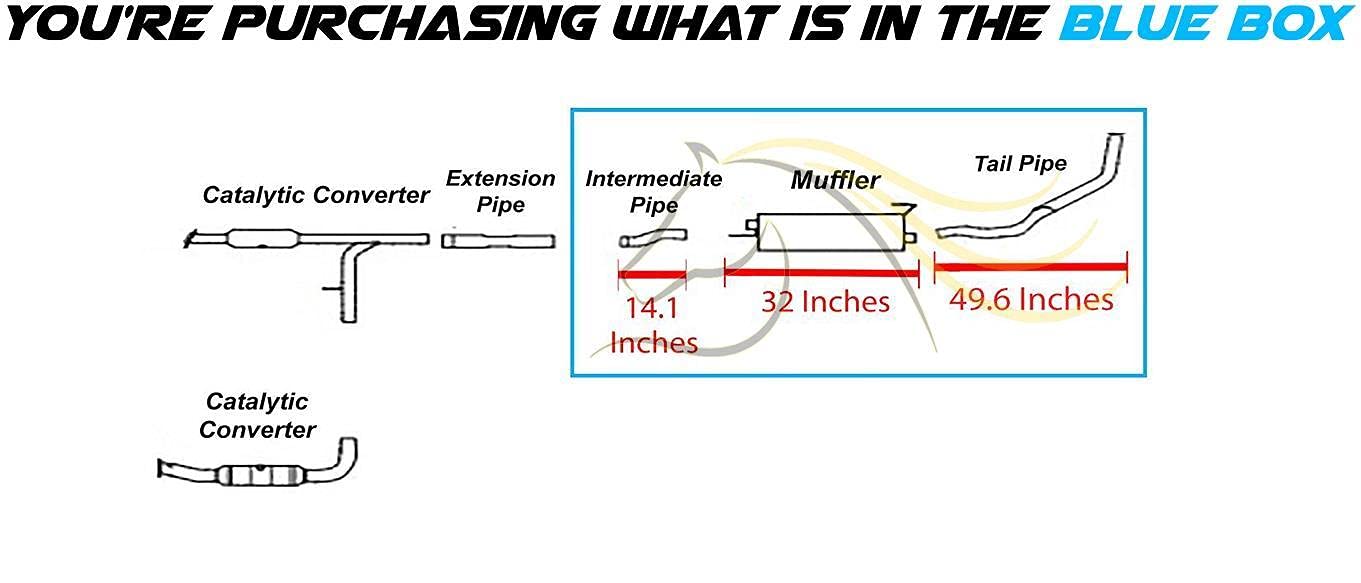 YOU'RE PURCHASING WHAT IS IN THE BLUE BOX

Catalytic Converter

Extension Pipe

Intermediate Pipe

Muffler

Tail Pipe

14.1 Inches

32 Inches

49.6 Inches

Catalytic Converter